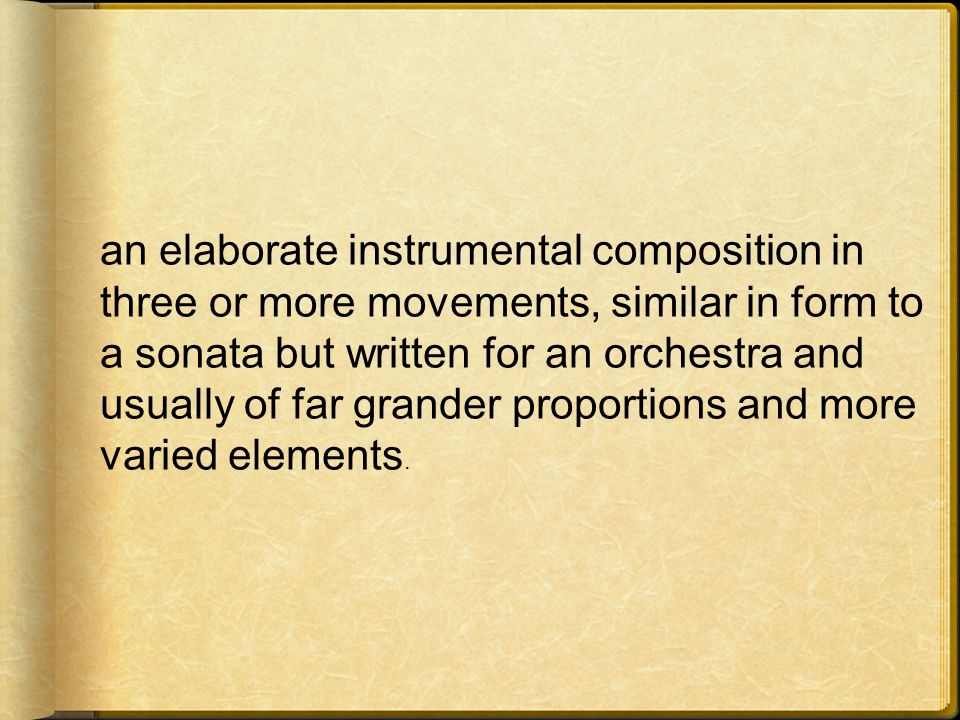 an elaborate instrumental composition in three or more movements, similar in form to a sonata but written for an orchestra and usually of far grander proportions and more varied elements.